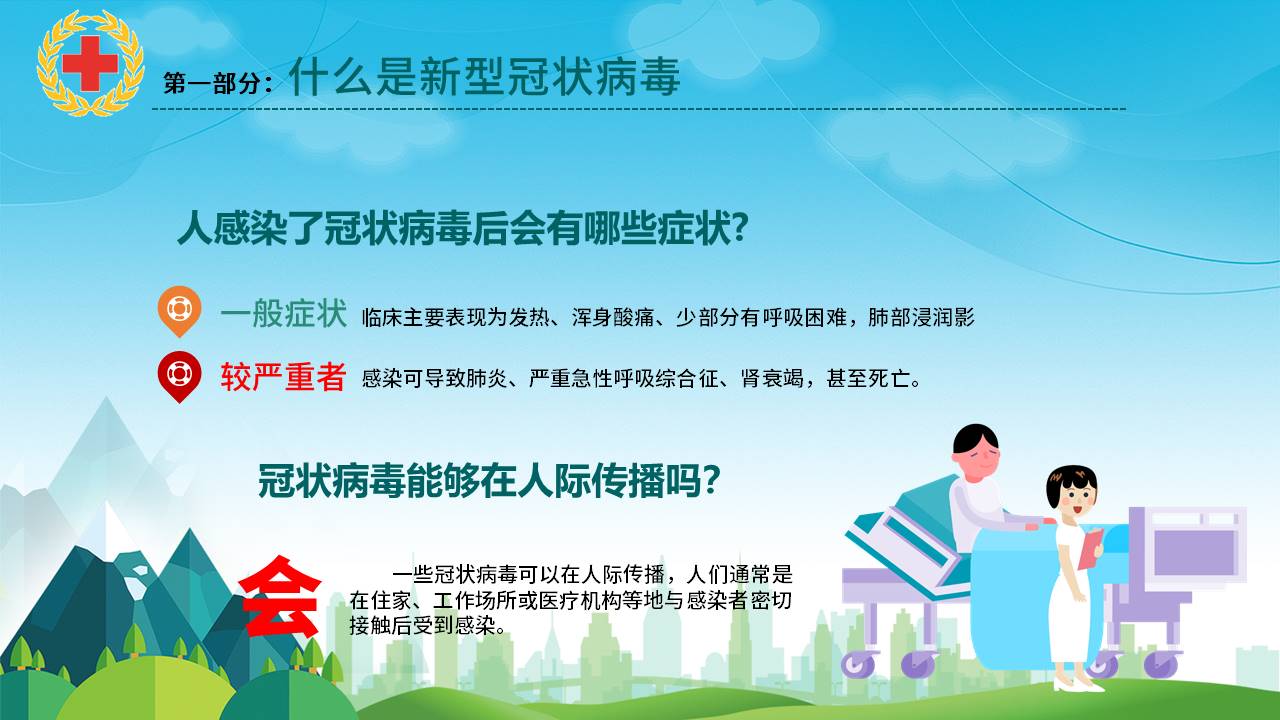 第一部分：什么是新型冠状病毒

人感染了冠状病毒后会有哪些症状?

一般症状 临床主要表现为发热、浑身酸痛、少部分有呼吸困难，肺部浸润影

较严重者 感染可导致肺炎、严重急性呼吸综合征、肾衰竭，甚至死亡。

冠状病毒能够在人际传播吗?

会

一些冠状病毒可以在人际传播，人们通常是在住家、工作场所或医疗机构等地与感染者密切接触后受到感染。